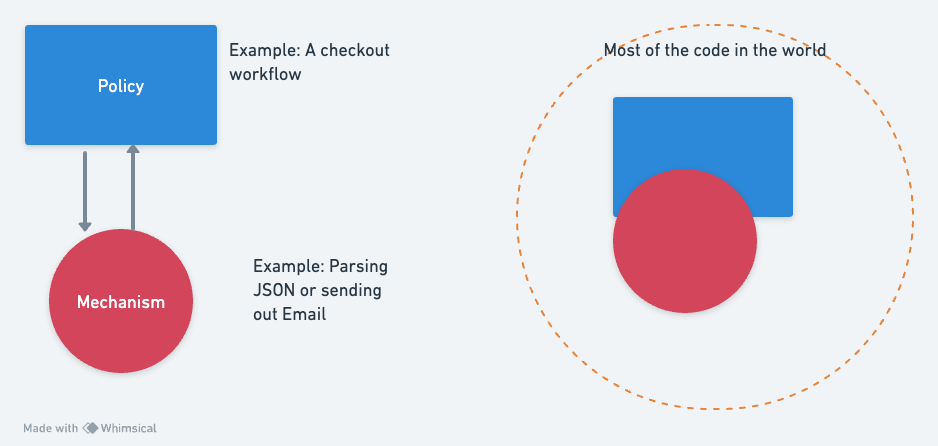 Policy

Example: A checkout workflow

Mechanism

Example: Parsing JSON or sending out Email

Most of the code in the world

Made with Whimsical